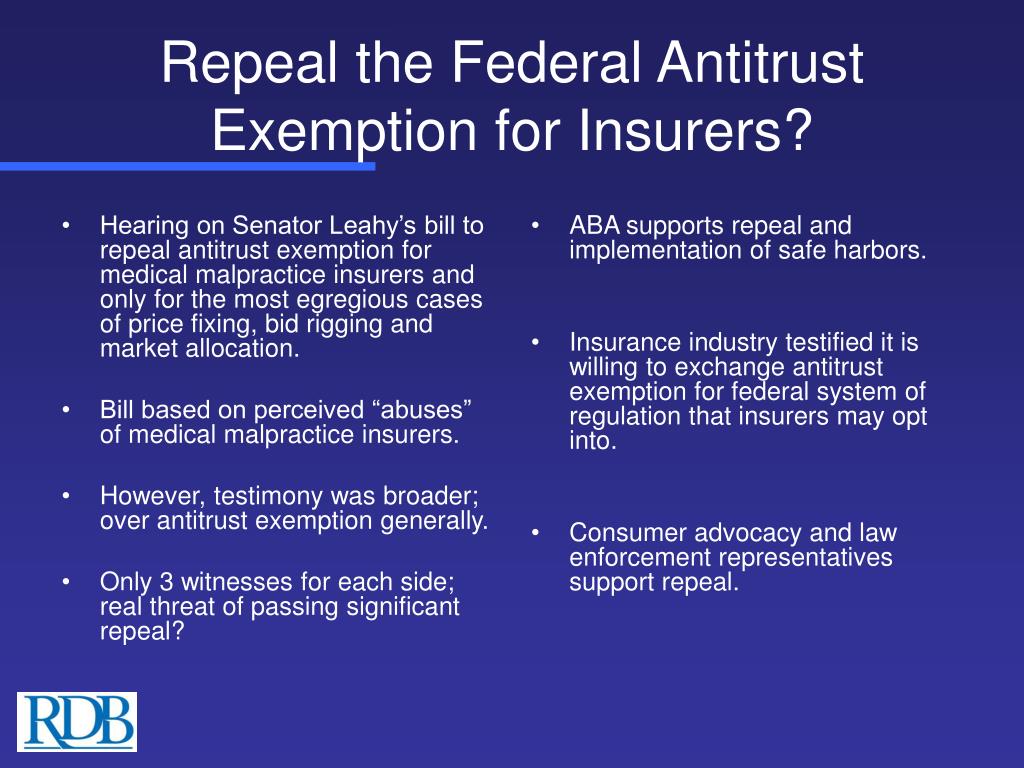 Repeal the Federal Antitrust Exemption for Insurers?

• Hearing on Senator Leahy’s bill to repeal antitrust exemption for medical malpractice insurers and only for the most egregious cases of price fixing, bid rigging and market allocation.

• Bill based on perceived “abuses” of medical malpractice insurers.

• However, testimony was broader; over antitrust exemption generally.

• Only 3 witnesses for each side; real threat of passing significant repeal?

• ABA supports repeal and implementation of safe harbors.

• Insurance industry testified it is willing to exchange antitrust exemption for federal system of regulation that insurers may opt into.

• Consumer advocacy and law enforcement representatives support repeal.

RDB